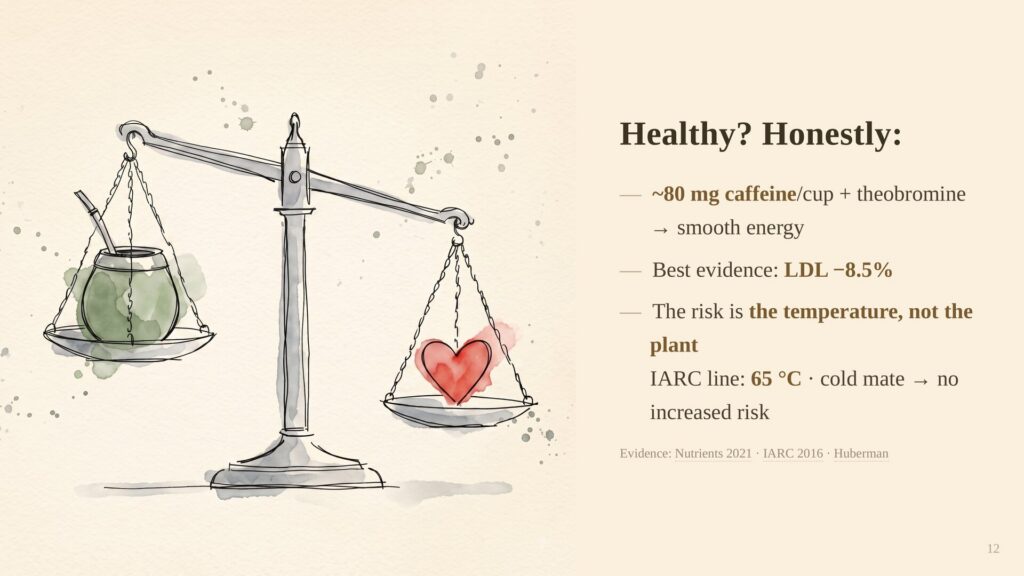 Healthy? Honestly:

— ~80 mg caffeine/cup + theobromine → smooth energy

— Best evidence: LDL −8.5%

— The risk is the temperature, not the plant
IARC line: 65 °C · cold mate → no increased risk

Evidence: Nutrients 2021 · IARC 2016 · Huberman

12